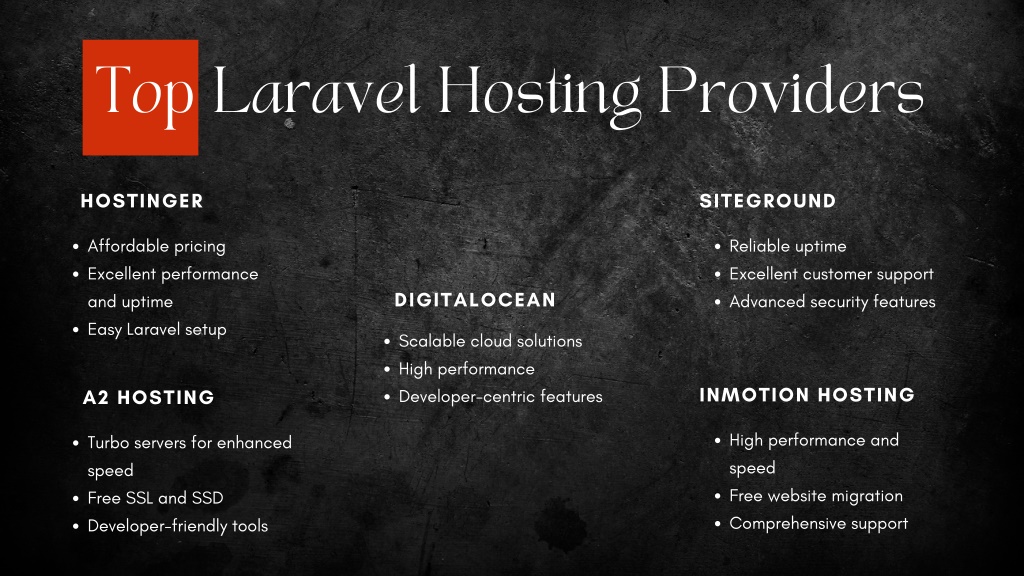 Top Laravel Hosting Providers

HOSTINGER

- Affordable pricing
- Excellent performance and uptime
- Easy Laravel setup

A2 HOSTING

- Turbo servers for enhanced speed
- Free SSL and SSD
- Developer-friendly tools

DIGITALOCEAN

- Scalable cloud solutions
- High performance
- Developer-centric features

SITEGROUND

- Reliable uptime
- Excellent customer support
- Advanced security features

INMOTION HOSTING

- High performance and speed
- Free website migration
- Comprehensive support